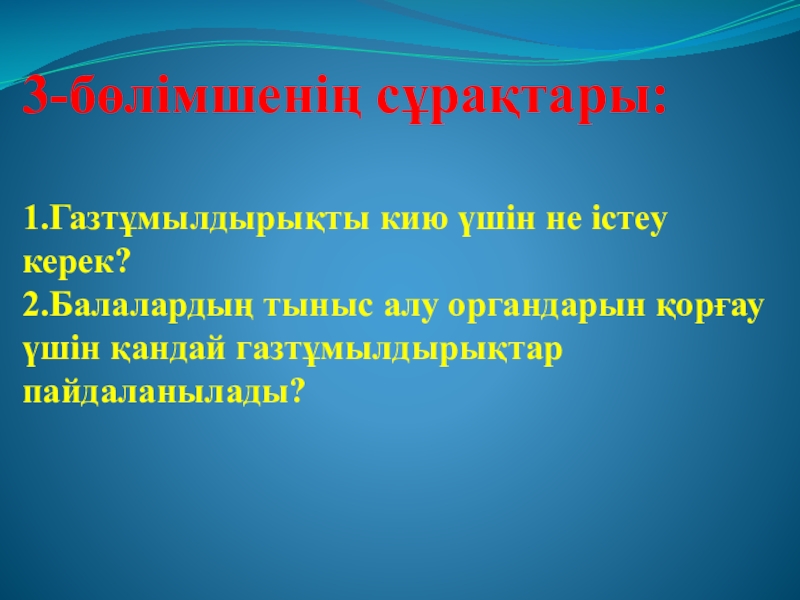 3-бөлімшенің сұрақтары:

1.Газтұмылдырықты кию үшін не істеу керек?
2.Балалардың тыныс алу органдарын қорғау үшін қандай газтұмылдырықтар пайдаланылады?